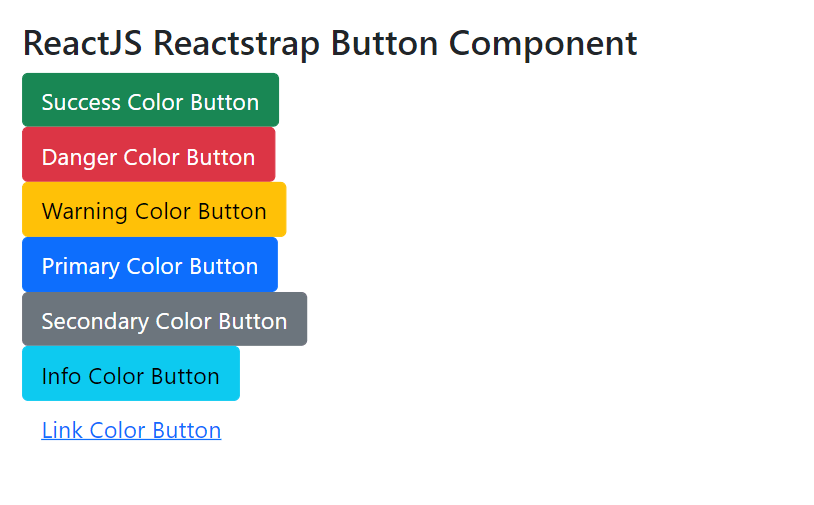 ReactJS Reactstrap Button Component

Success Color Button

Danger Color Button

Warning Color Button

Primary Color Button

Secondary Color Button

Info Color Button

Link Color Button